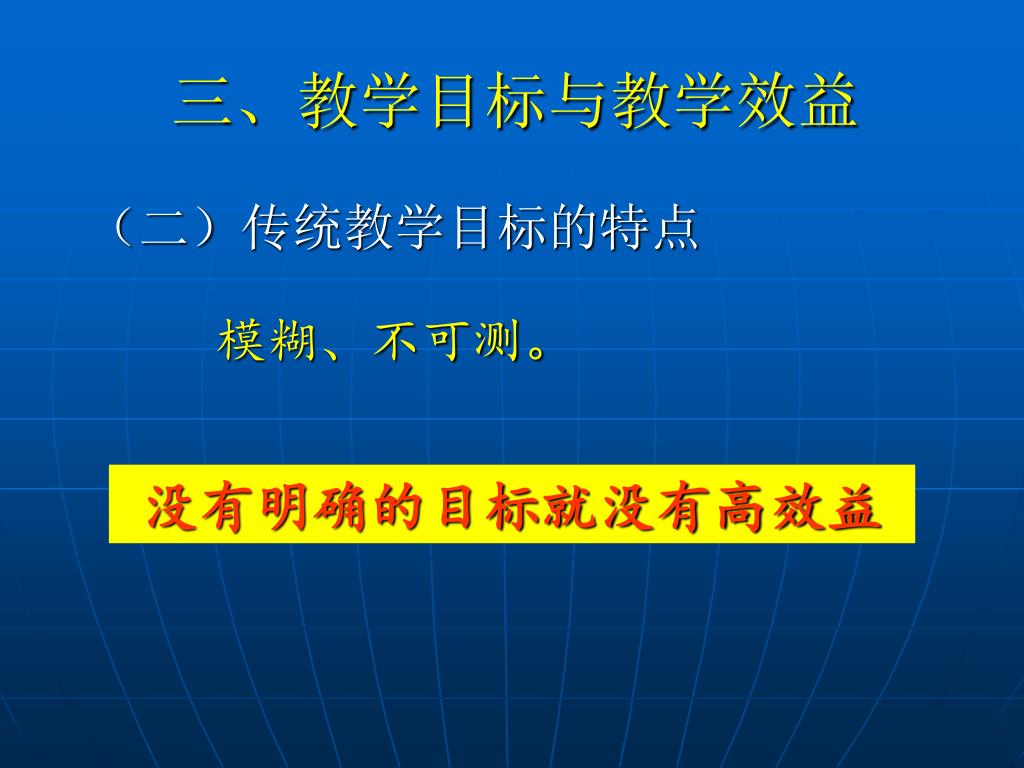 三、教学目标与教学效益

（二）传统教学目标的特点

模糊、不可测。

没有明确的目标就没有高效益